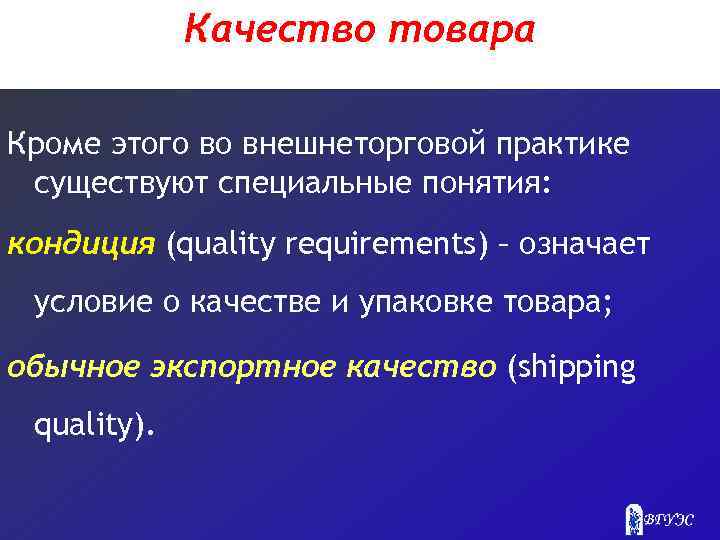 Качество товара

Кроме этого во внешнеторговой практике существуют специальные понятия:

кондиция (quality requirements) – означает условие о качестве и упаковке товара;

обычное экспортное качество (shipping quality).

ВГУЭС